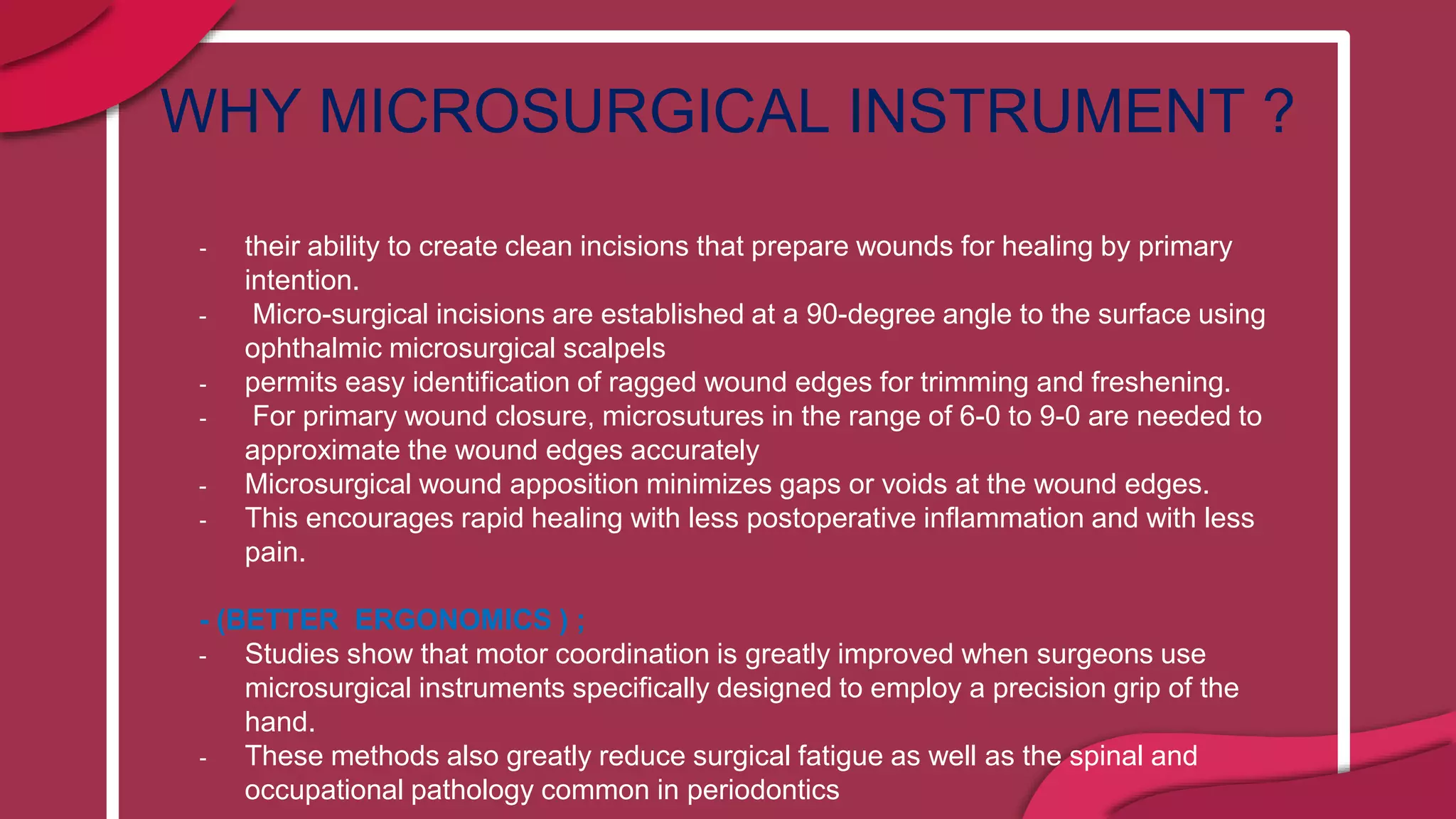 WHY MICROSURGICAL INSTRUMENT ?

- their ability to create clean incisions that prepare wounds for healing by primary intention.
- Micro-surgical incisions are established at a 90-degree angle to the surface using ophthalmic microsurgical scalpels
- permits easy identification of ragged wound edges for trimming and freshening.
- For primary wound closure, microsutures in the range of 6-0 to 9-0 are needed to approximate the wound edges accurately
- Microsurgical wound apposition minimizes gaps or voids at the wound edges.
- This encourages rapid healing with less postoperative inflammation and with less pain.

- (BETTER ERGONOMICS ) :
- Studies show that motor coordination is greatly improved when surgeons use microsurgical instruments specifically designed to employ a precision grip of the hand.
- These methods also greatly reduce surgical fatigue as well as the spinal and occupational pathology common in periodontics